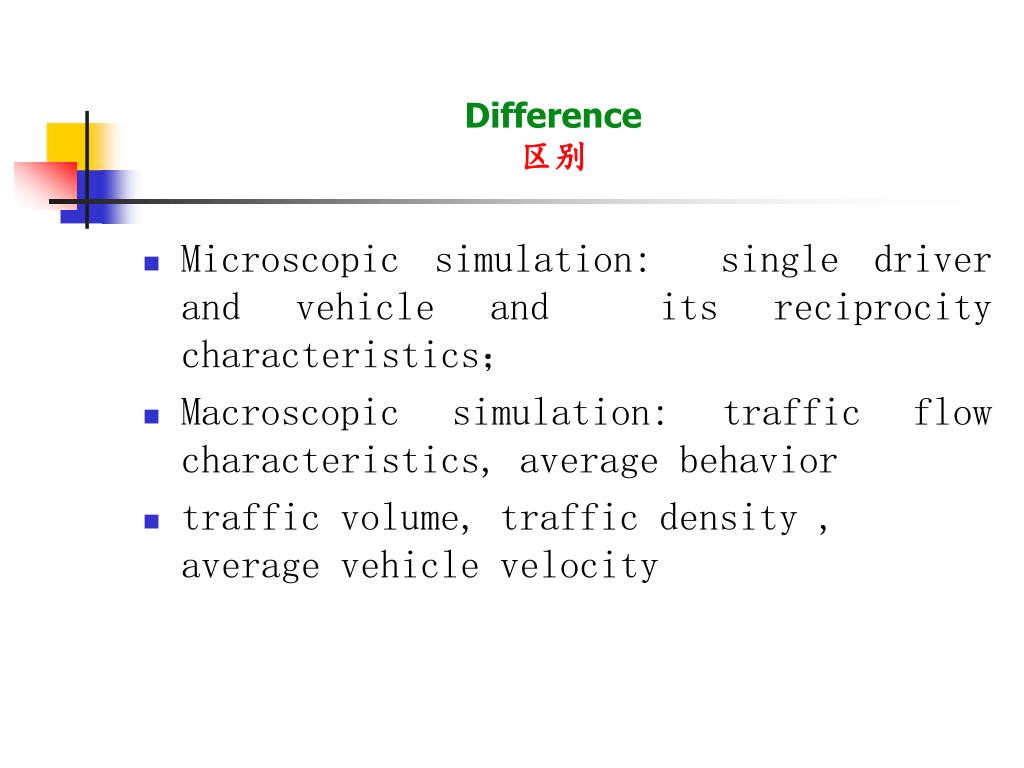 Difference
区别

- Microscopic simulation: single driver and vehicle and its reciprocity characteristics;
- Macroscopic simulation: traffic flow characteristics, average behavior
- traffic volume, traffic density , average vehicle velocity